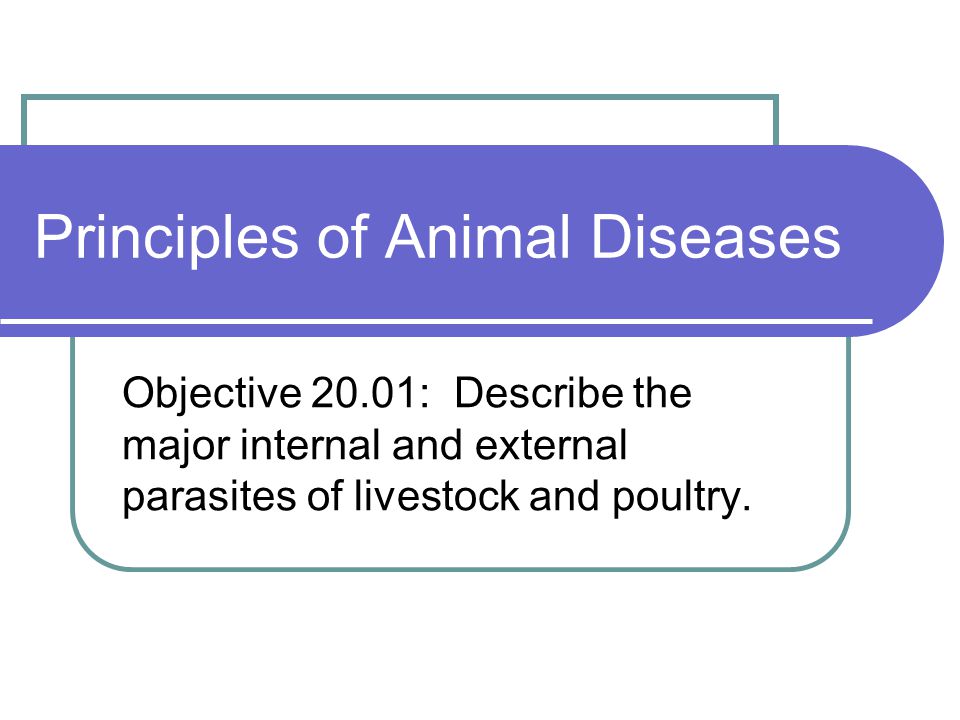 Principles of Animal Diseases

Objective 20.01: Describe the major internal and external parasites of livestock and poultry.